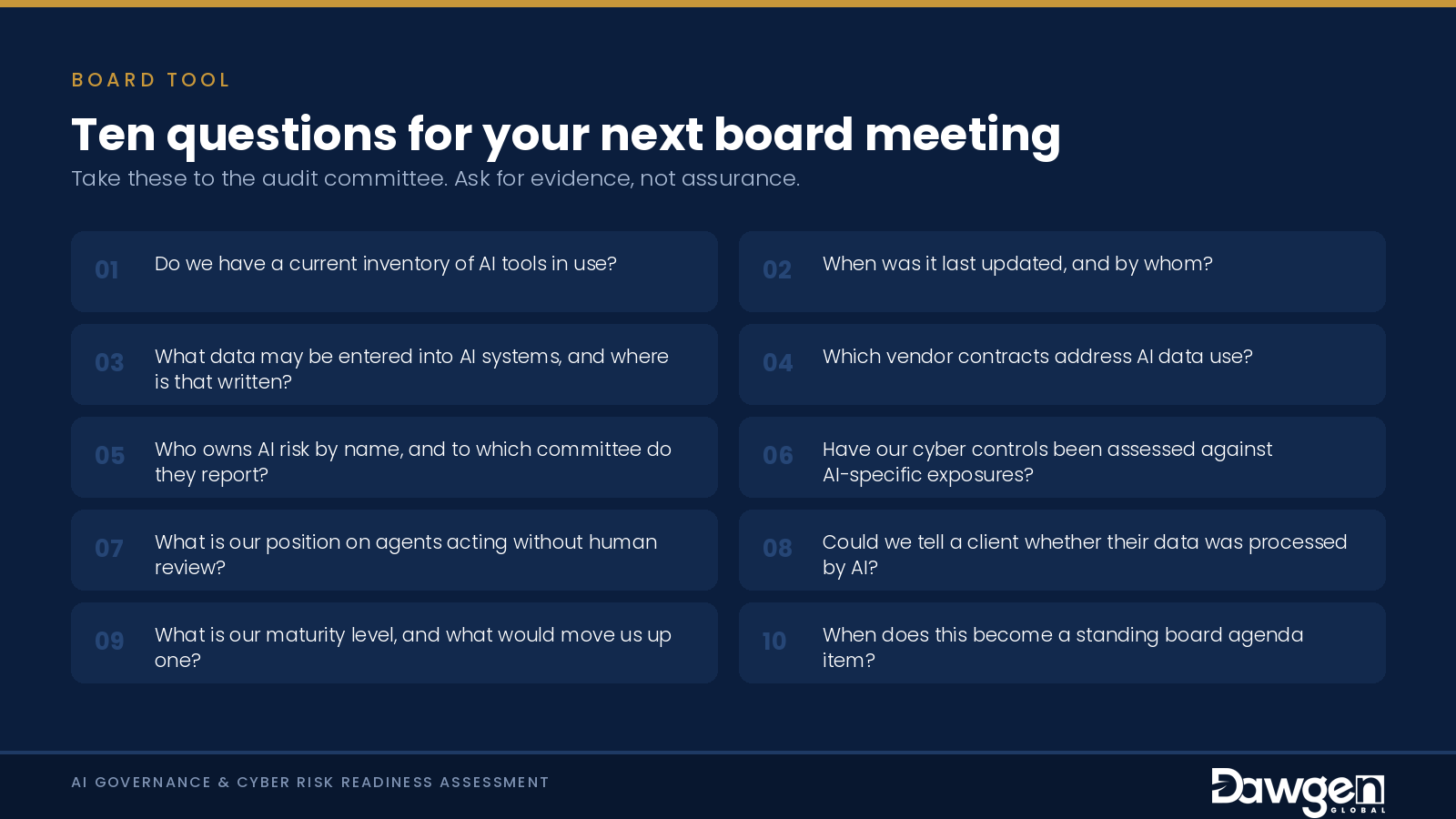 BOARD TOOL

Ten questions for your next board meeting

Take these to the audit committee. Ask for evidence, not assurance.

01 Do we have a current inventory of AI tools in use?

02 When was it last updated, and by whom?

03 What data may be entered into AI systems, and where is that written?

04 Which vendor contracts address AI data use?

05 Who owns AI risk by name, and to which committee do they report?

06 Have our cyber controls been assessed against AI-specific exposures?

07 What is our position on agents acting without human review?

08 Could we tell a client whether their data was processed by AI?

09 What is our maturity level, and what would move us up one?

10 When does this become a standing board agenda item?

AI GOVERNANCE & CYBER RISK READINESS ASSESSMENT

Dawgen GLOBAL